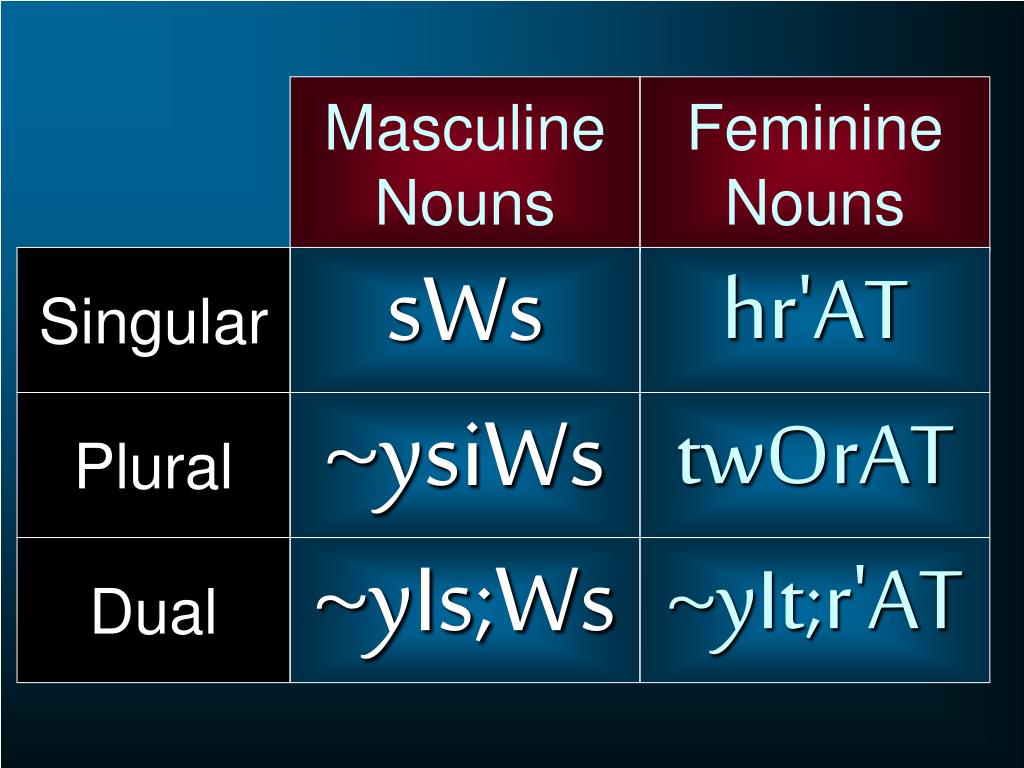 |  | Masculine Nouns | Feminine Nouns |
|---|---|---|
| Singular | sWs | hr'AT |
| Plural | ~ysiWs | twOrAT |
| Dual | ~yIs;Ws | ~yIt;r'AT |